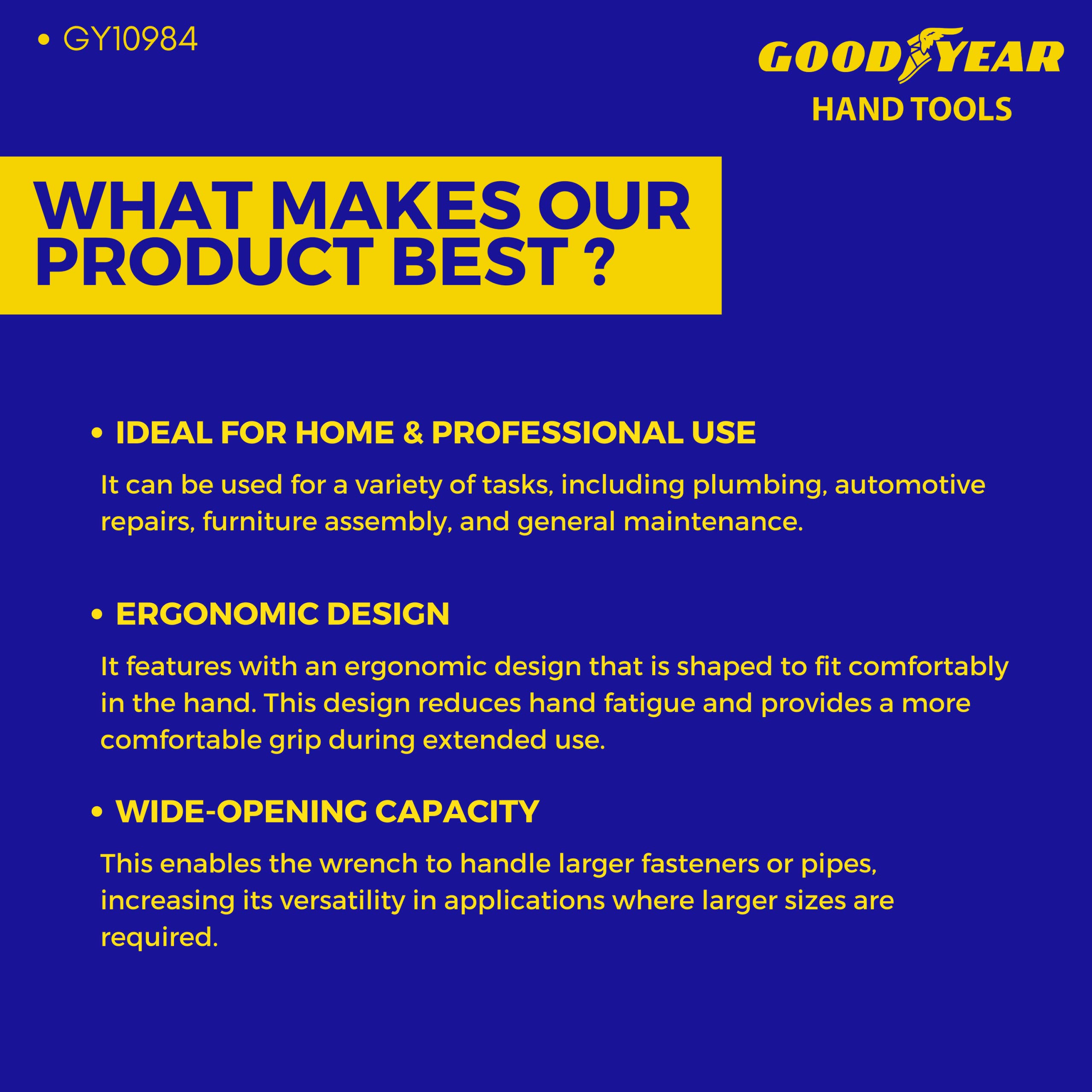 • GY10984

GOODYEAR
HAND TOOLS

WHAT MAKES OUR PRODUCT BEST ?

• IDEAL FOR HOME & PROFESSIONAL USE

It can be used for a variety of tasks, including plumbing, automotive repairs, furniture assembly, and general maintenance.

• ERGONOMIC DESIGN

It features with an ergonomic design that is shaped to fit comfortably in the hand. This design reduces hand fatigue and provides a more comfortable grip during extended use.

• WIDE-OPENING CAPACITY

This enables the wrench to handle larger fasteners or pipes, increasing its versatility in applications where larger sizes are required.